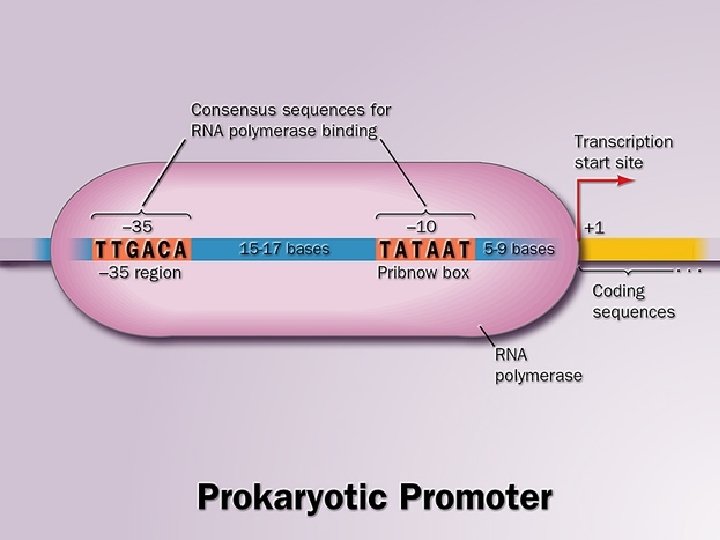 Consensus sequences for RNA polymerase binding

Transcription start site

–35
TTGACA
–35 region

15-17 bases

–10
TATAAT
Pribnow box

5-9 bases

+1

Coding sequences

RNA polymerase

Prokaryotic Promoter